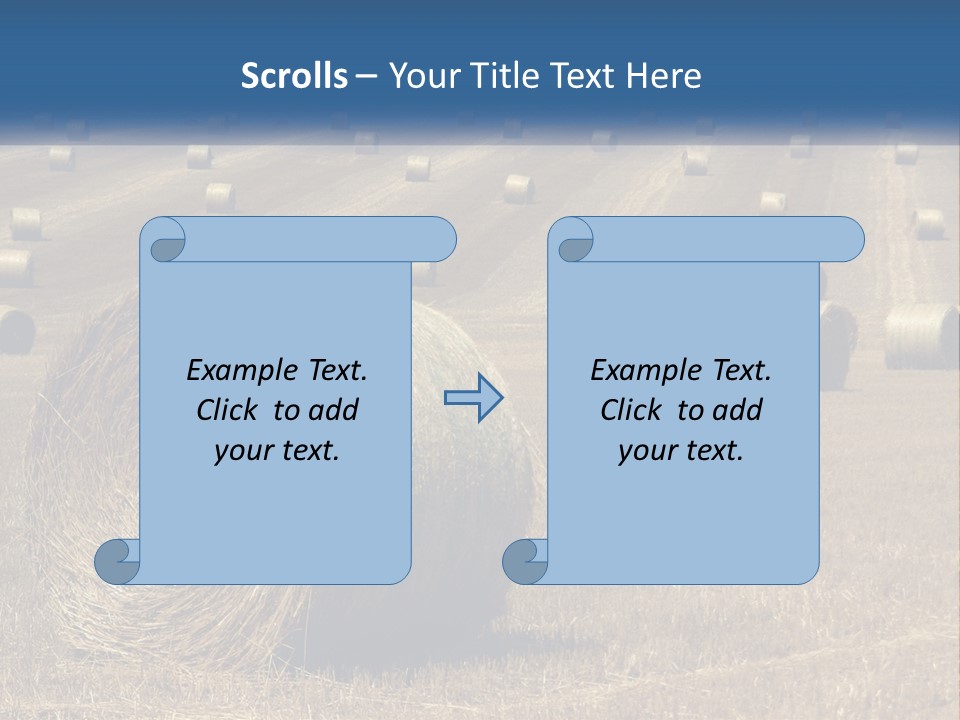 Scrolls – Your Title Text Here

Example Text. Click to add your text.

Example Text. Click to add your text.